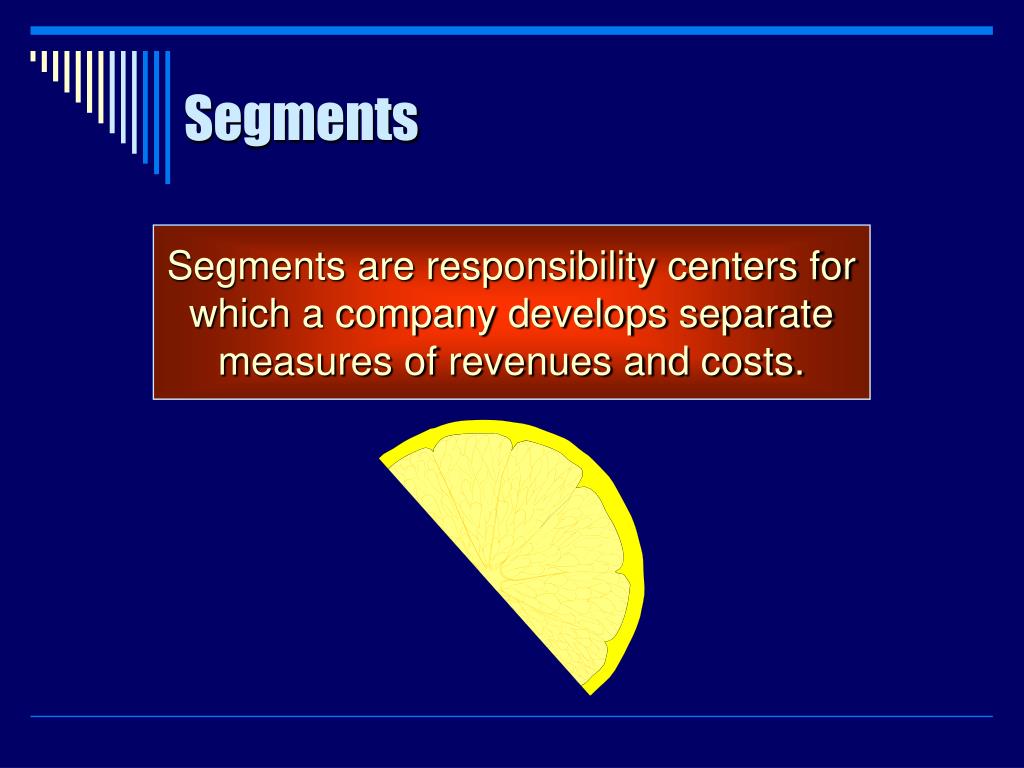 Segments

Segments are responsibility centers for which a company develops separate measures of revenues and costs.